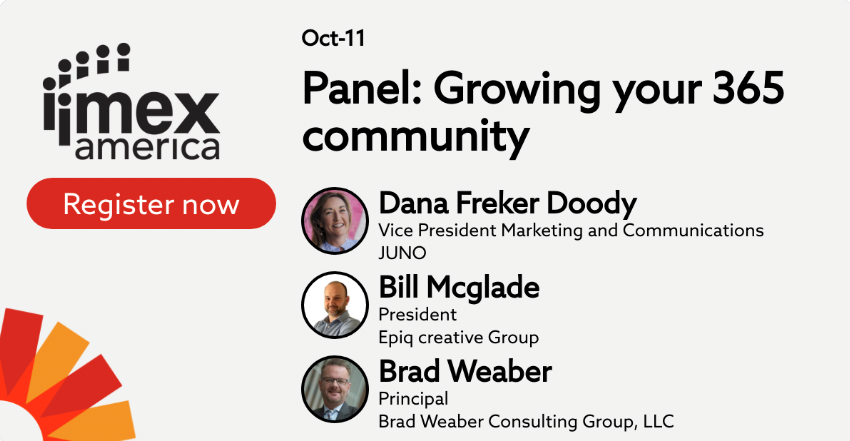 imex america

Register now

Oct-11

Panel: Growing your 365 community

Dana Freker Doody
Vice President Marketing and Communications
JUNO

Bill Mcglade
President
Epiq creative Group

Brad Weaber
Principal
Brad Weaber Consulting Group, LLC